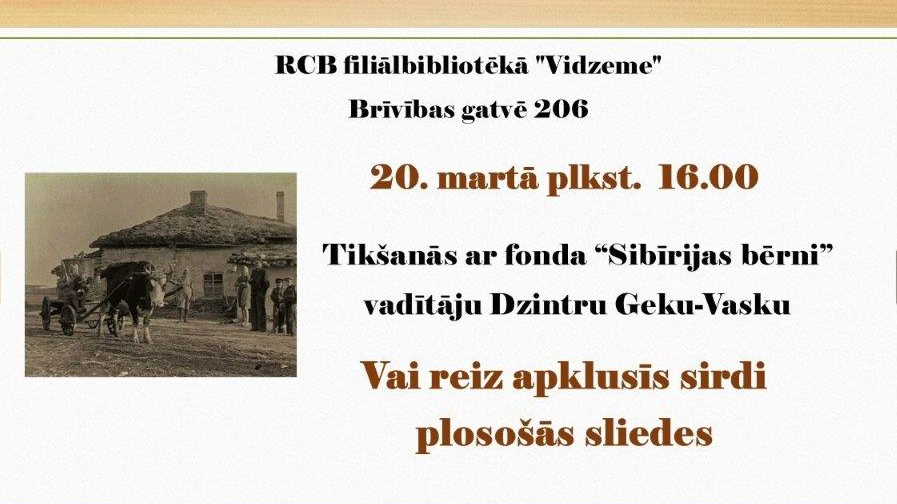 RCB filiālbibliotēkā "Vidzeme"
Brīvības gatvē 206

20. martā plkst. 16.00

Tikšanās ar fonda “Sibīrijas bērni” vadītāju Dzintru Geku-Vasku

Vai reiz apklusīs sirdi plosošās sliedes